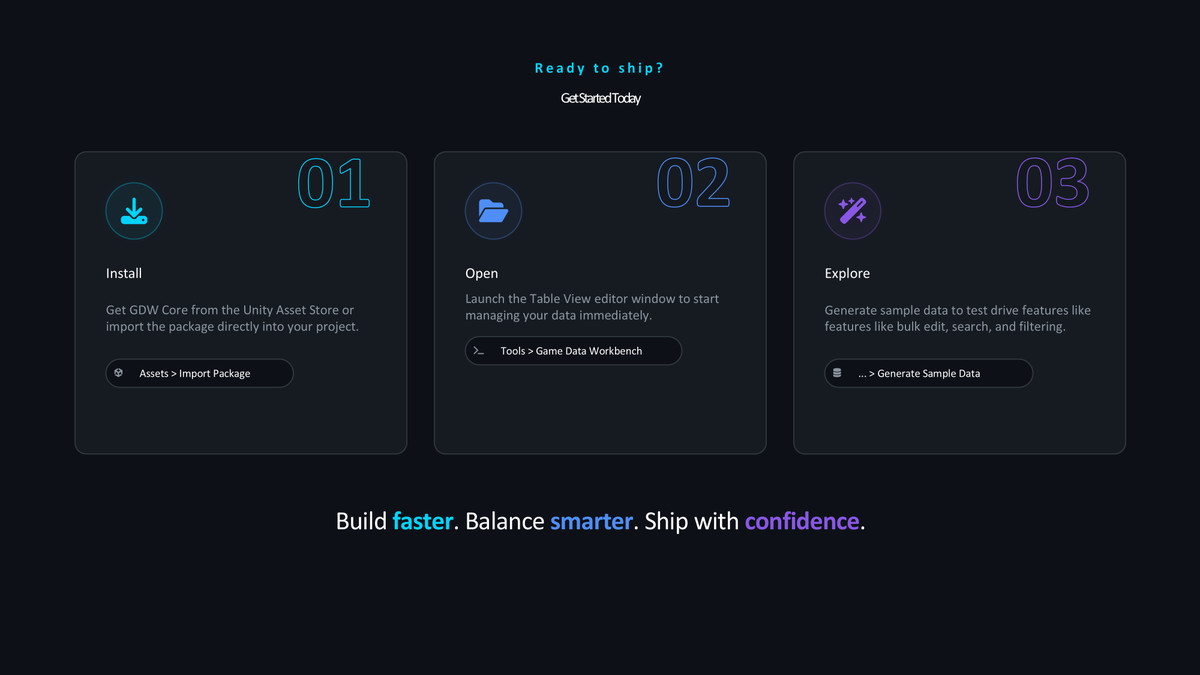 Ready to ship?

Get Started Today

01

Install

Get GDW Core from the Unity Asset Store or import the package directly into your project.

Assets > Import Package

02

Open

Launch the Table View editor window to start managing your data immediately.

Tools > Game Data Workbench

03

Explore

Generate sample data to test drive features like features like bulk edit, search, and filtering.

... > Generate Sample Data

Build faster. Balance smarter. Ship with confidence.